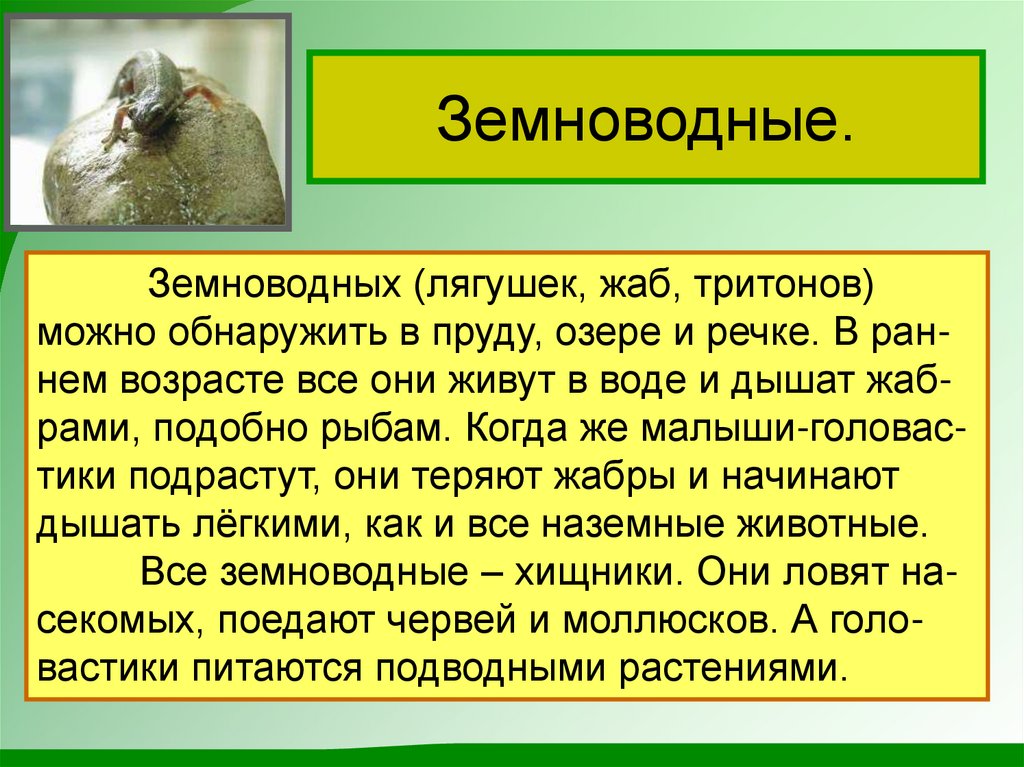 Земноводные.

Земноводных (лягушек, жаб, тритонов) можно обнаружить в пруду, озере и речке. В раннем возрасте все они живут в воде и дышат жабрами, подобно рыбам. Когда же малыши-головастики подрастут, они теряют жабры и начинают дышать лёгкими, как и все наземные животные.

Все земноводные – хищники. Они ловят насекомых, поедают червей и моллюсков. А головастики питаются подводными растениями.